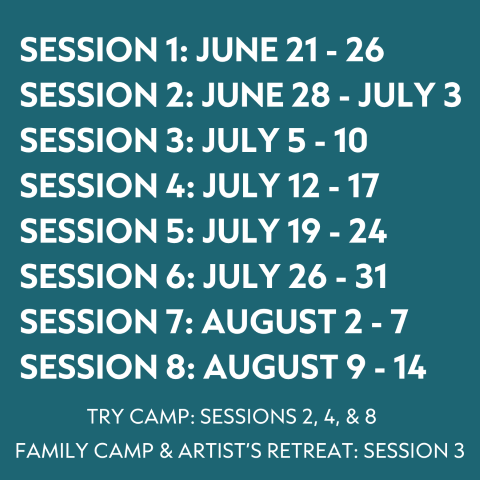 SESSION 1: JUNE 21 - 26
SESSION 2: JUNE 28 - JULY 3
SESSION 3: JULY 5 - 10
SESSION 4: JULY 12 - 17
SESSION 5: JULY 19 - 24
SESSION 6: JULY 26 - 31
SESSION 7: AUGUST 2 - 7
SESSION 8: AUGUST 9 - 14

TRY CAMP: SESSIONS 2, 4, & 8

FAMILY CAMP & ARTIST'S RETREAT: SESSION 3